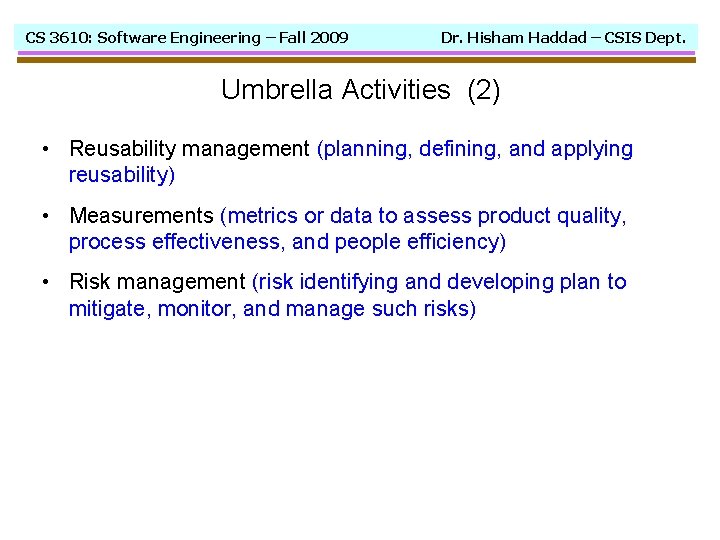 CS 3610: Software Engineering – Fall 2009 Dr. Hisham Haddad – CSIS Dept.

Umbrella Activities (2)

• Reusability management (planning, defining, and applying reusability)

• Measurements (metrics or data to assess product quality, process effectiveness, and people efficiency)

• Risk management (risk identifying and developing plan to mitigate, monitor, and manage such risks)